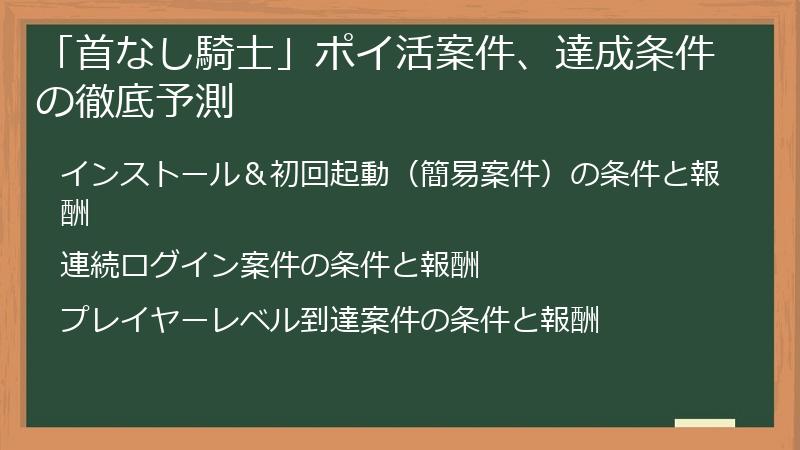 「首なし騎士」ポイ活案件、達成条件の徹底予測

インストール＆初回起動（簡易案件）の条件と報酬

連続ログイン案件の条件と報酬

プレイヤーレベル到達案件の条件と報酬